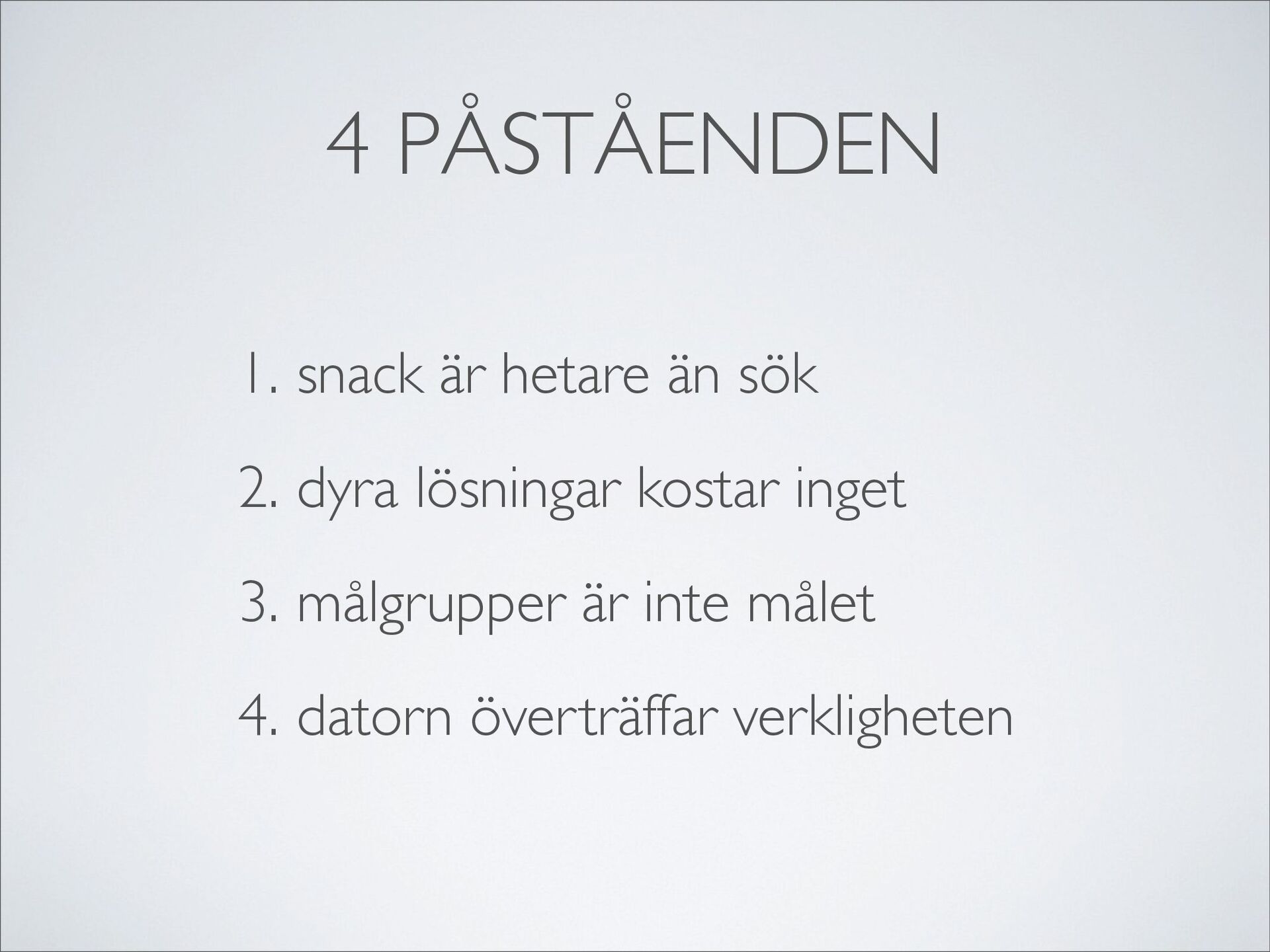 4 PÅSTÅENDEN

1. snack är hetare än sök

2. dyra lösningar kostar inget

3. målgrupper är inte målet

4. datorn överträffar verkligheten